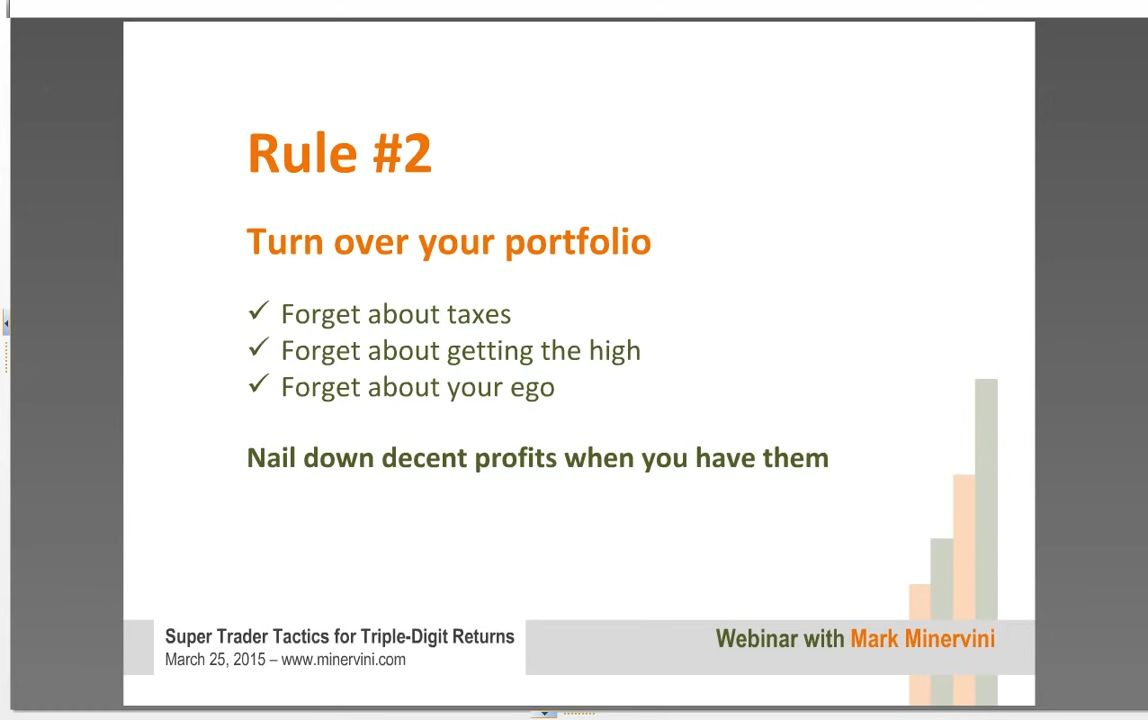 Rule #2

Turn over your portfolio

✓ Forget about taxes
✓ Forget about getting the high
✓ Forget about your ego

Nail down decent profits when you have them

Super Trader Tactics for Triple-Digit Returns
March 25, 2015 – www.minervini.com

Webinar with Mark Minervini